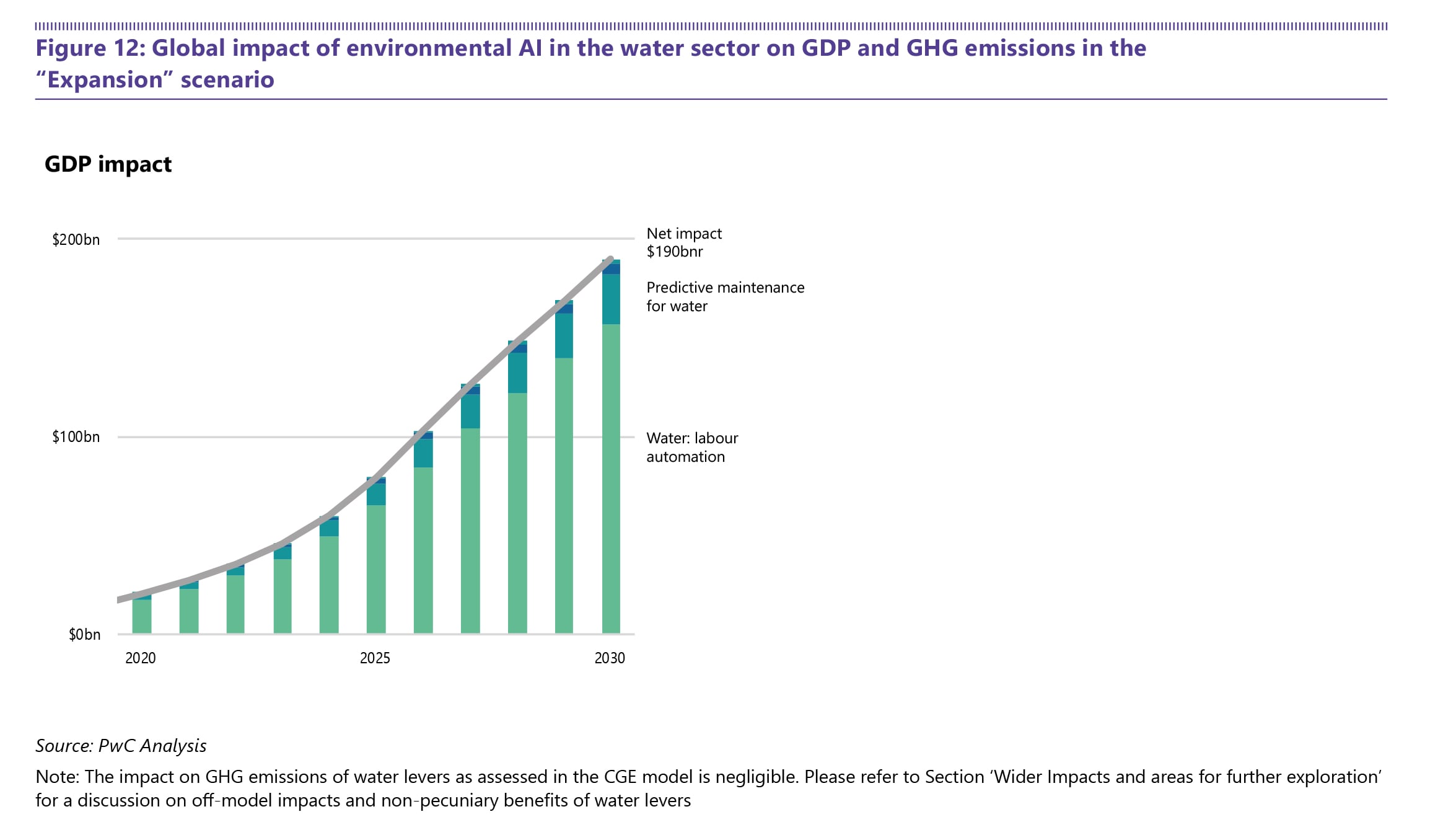 Figure 12: Global impact of environmental AI in the water sector on GDP and GHG emissions in the “Expansion” scenario

GDP impact

$200bn
$100bn
$0bn

2020
2025
2030

Net impact
$190bnr

Predictive maintenance for water

Water: labour automation

Source: PwC Analysis

Note: The impact on GHG emissions of water levers as assessed in the CGE model is negligible. Please refer to Section ‘Wider Impacts and areas for further exploration’ for a discussion on off-model impacts and non-pecuniary benefits of water levers